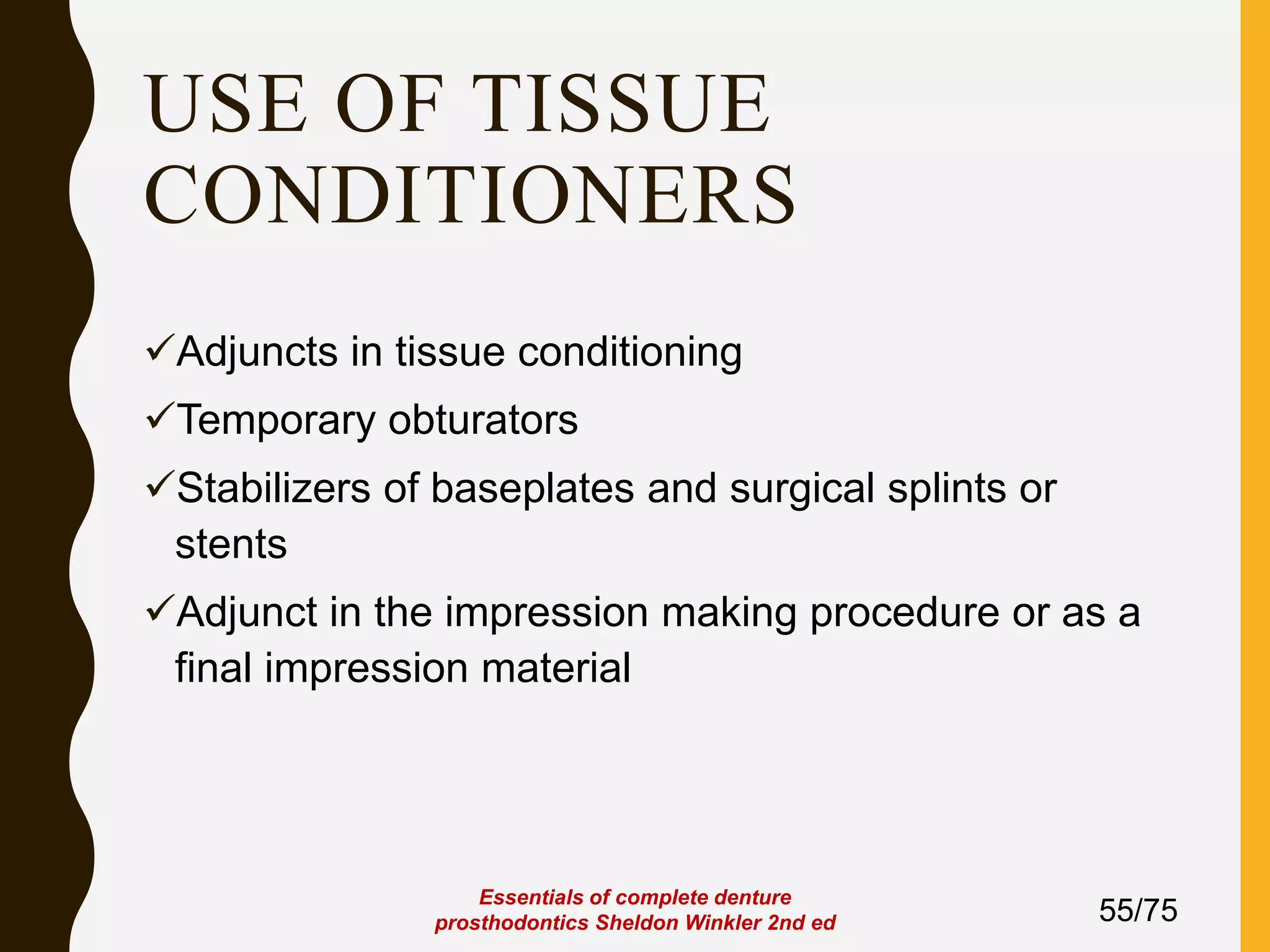 USE OF TISSUE CONDITIONERS

✓Adjuncts in tissue conditioning

✓Temporary obturators

✓Stabilizers of baseplates and surgical splints or stents

✓Adjunct in the impression making procedure or as a final impression material

Essentials of complete denture prosthodontics Sheldon Winkler 2nd ed

55/75